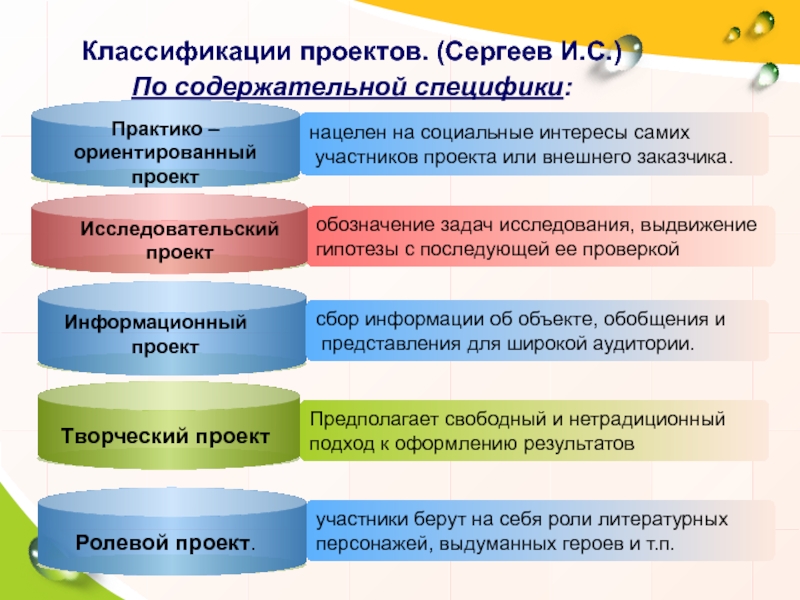 Классификации проектов. (Сергеев И.С.)

По содержательной специфики:

Практико – ориентированный проект

нацелен на социальные интересы самих участников проекта или внешнего заказчика.

Исследовательский проект

обозначение задач исследования, выдвижение гипотезы с последующей ее проверкой

Информационный проект

сбор информации об объекте, обобщения и представления для широкой аудитории.

Творческий проект

Предполагает свободный и нетрадиционный подход к оформлению результатов

Ролевой проект.

участники берут на себя роли литературных персонажей, выдуманных героев и т.п.